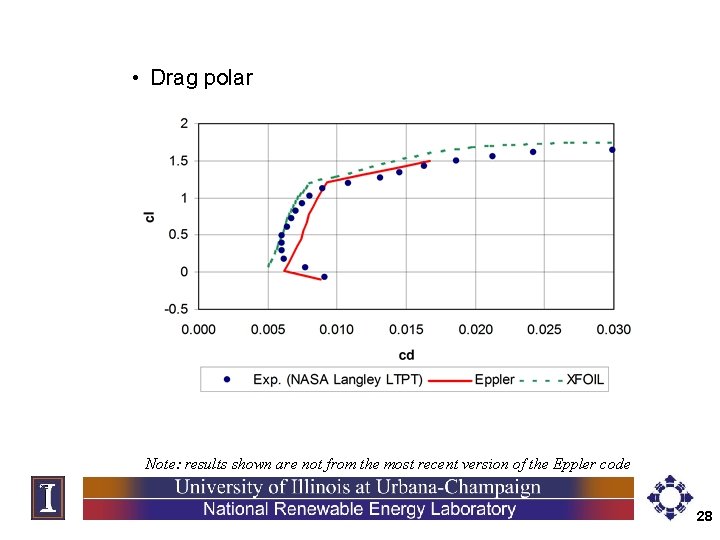 • Drag polar

2
1.5
1
0.5
0
-0.5
cl
0.000 0.005 0.010 0.015 0.020 0.025 0.030
cd

Exp. (NASA Langley LTPT) Eppler XFOIL

Note: results shown are not from the most recent version of the Eppler code

I

University of Illinois at Urbana-Champaign

National Renewable Energy Laboratory

28